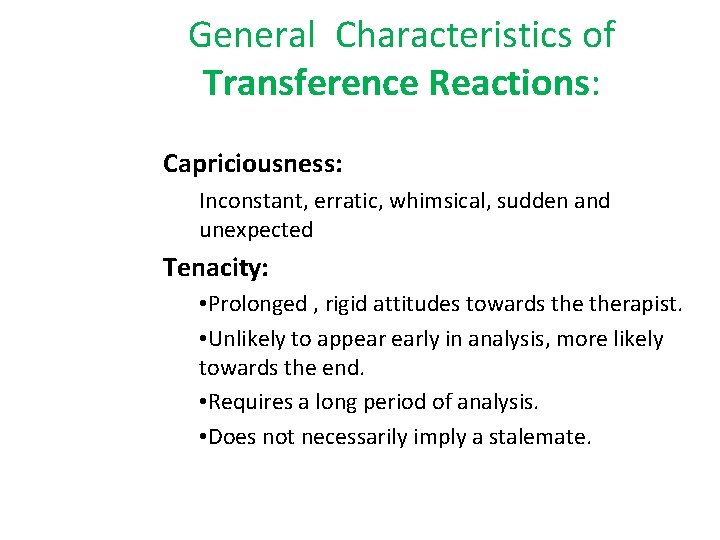 General Characteristics of Transference Reactions:

Capriciousness:

Inconstant, erratic, whimsical, sudden and unexpected

Tenacity:

•Prolonged , rigid attitudes towards the therapist.

•Unlikely to appear early in analysis, more likely towards the end.

•Requires a long period of analysis.

•Does not necessarily imply a stalemate.